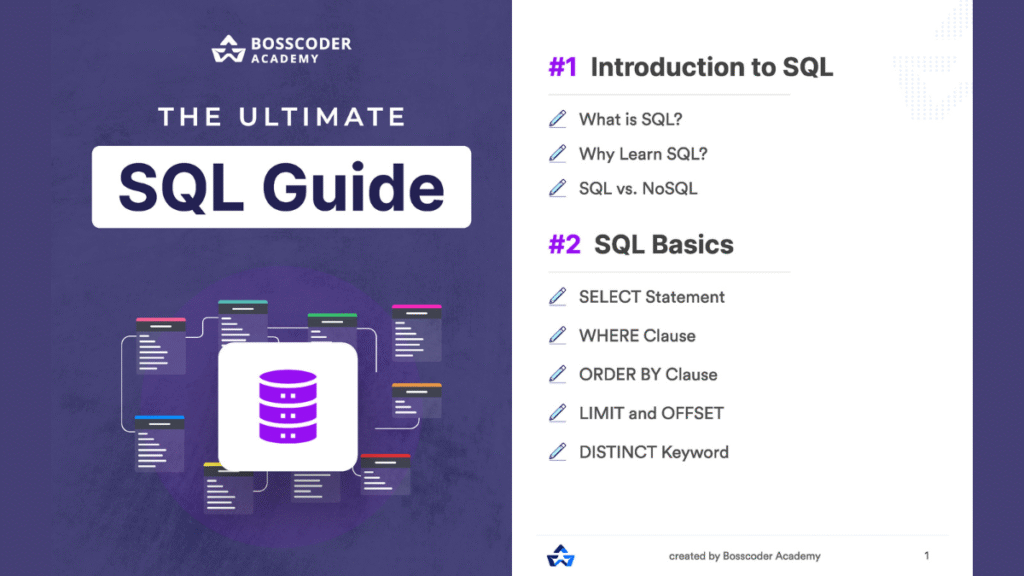 BOSSCODER ACADEMY

THE ULTIMATE

SQL Guide

#1 Introduction to SQL

What is SQL?

Why Learn SQL?

SQL vs. NoSQL

#2 SQL Basics

SELECT Statement

WHERE Clause

ORDER BY Clause

LIMIT and OFFSET

DISTINCT Keyword

created by Bosscoder Academy

1